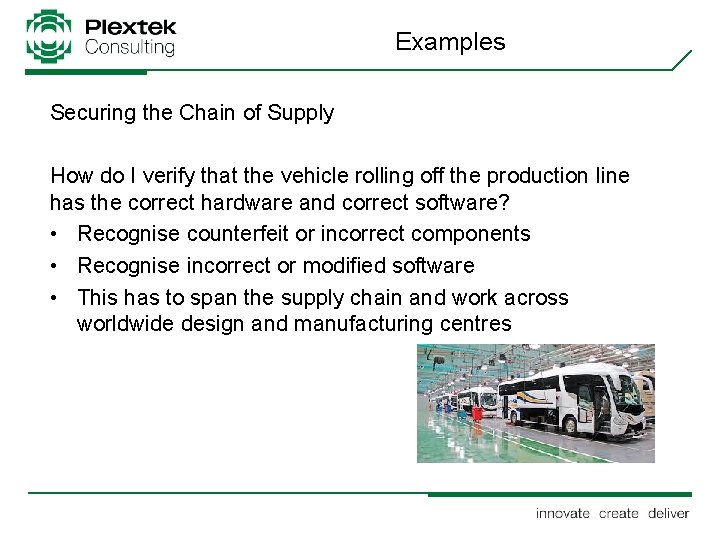 Plextek Consulting

Examples

Securing the Chain of Supply

How do I verify that the vehicle rolling off the production line has the correct hardware and correct software?

• Recognise counterfeit or incorrect components
• Recognise incorrect or modified software
• This has to span the supply chain and work across worldwide design and manufacturing centres

innovate create deliver